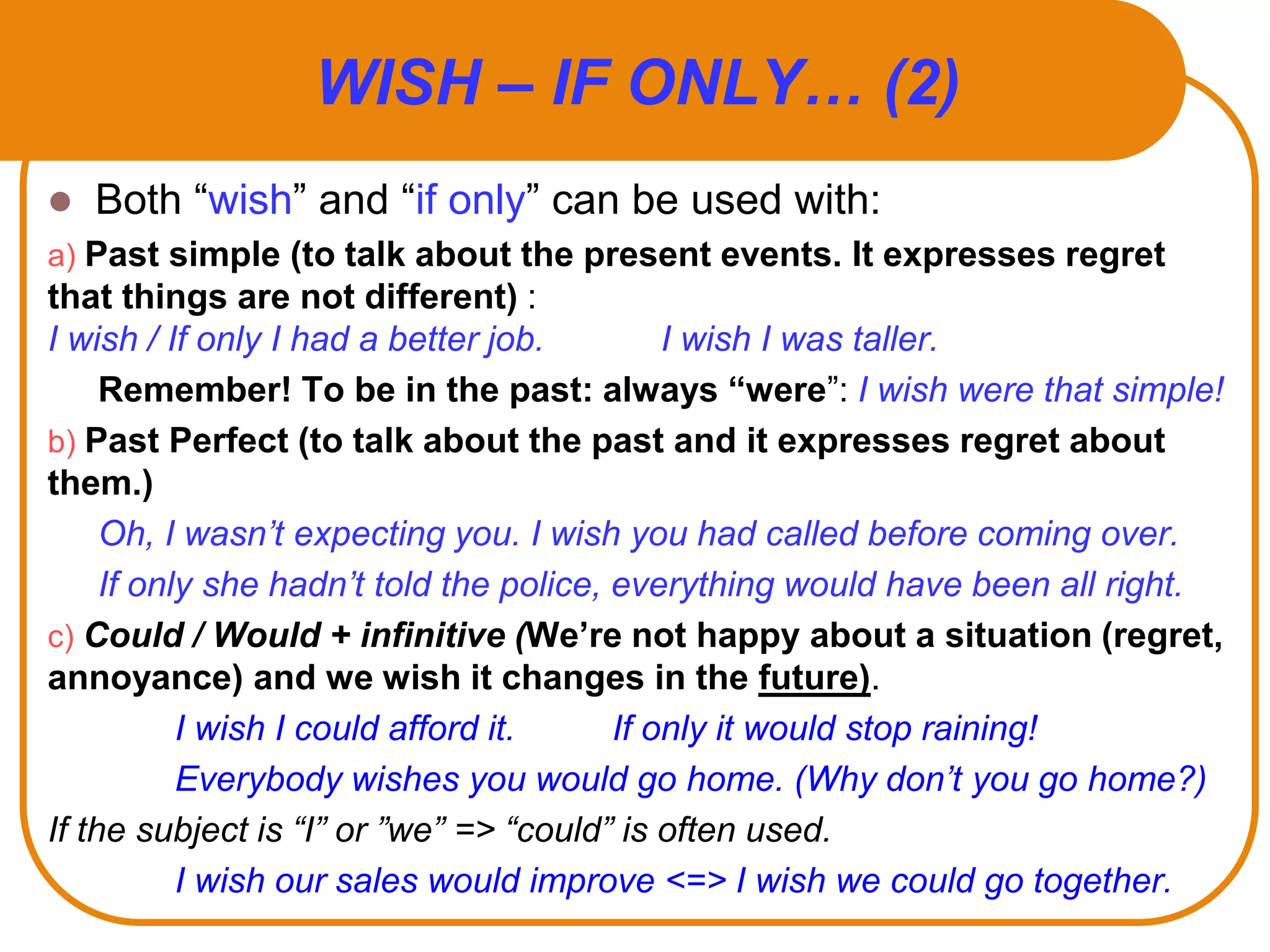 WISH – IF ONLY… (2)

Both “wish” and “if only” can be used with:

a) Past simple (to talk about the present events. It expresses regret that things are not different) :

I wish / If only I had a better job. I wish I was taller.

Remember! To be in the past: always “were”: I wish were that simple!

b) Past Perfect (to talk about the past and it expresses regret about them.)

Oh, I wasn’t expecting you. I wish you had called before coming over.

If only she hadn’t told the police, everything would have been all right.

c) Could / Would + infinitive (We’re not happy about a situation (regret, annoyance) and we wish it changes in the future).

I wish I could afford it. If only it would stop raining!

Everybody wishes you would go home. (Why don’t you go home?)

If the subject is “I” or ”we” => “could” is often used.

I wish our sales would improve <=> I wish we could go together.